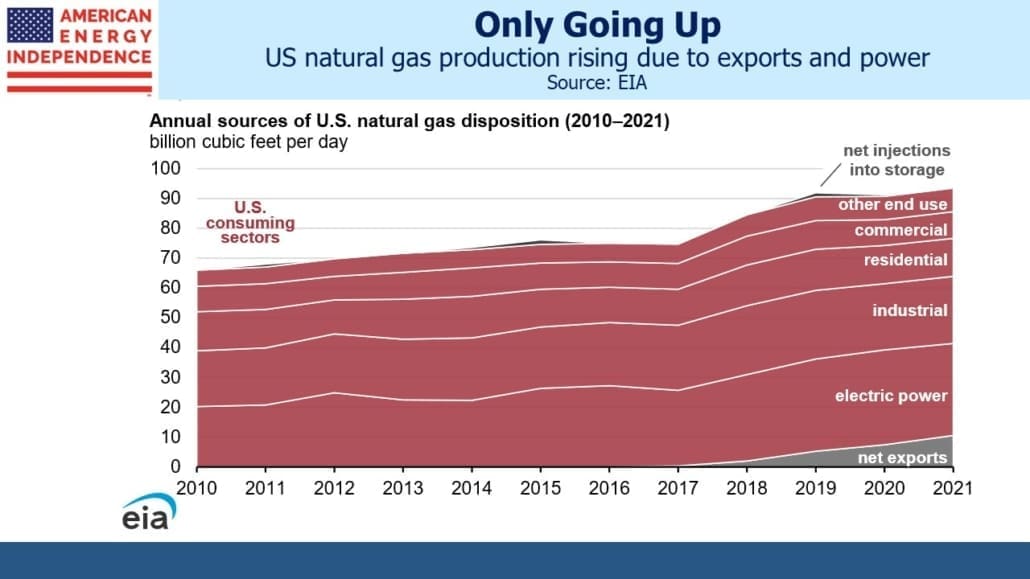 AMERICAN ENERGY INDEPENDENCE

Only Going Up
US natural gas production rising due to exports and power
Source: EIA

Annual sources of U.S. natural gas disposition (2010–2021)
billion cubic feet per day

100
90
80
70
60
50
40
30
20
10
0

U.S. consuming sectors

net injections into storage
other end use
commercial
residential
industrial
electric power
net exports

2010 2011 2012 2013 2014 2015 2016 2017 2018 2019 2020 2021

eia